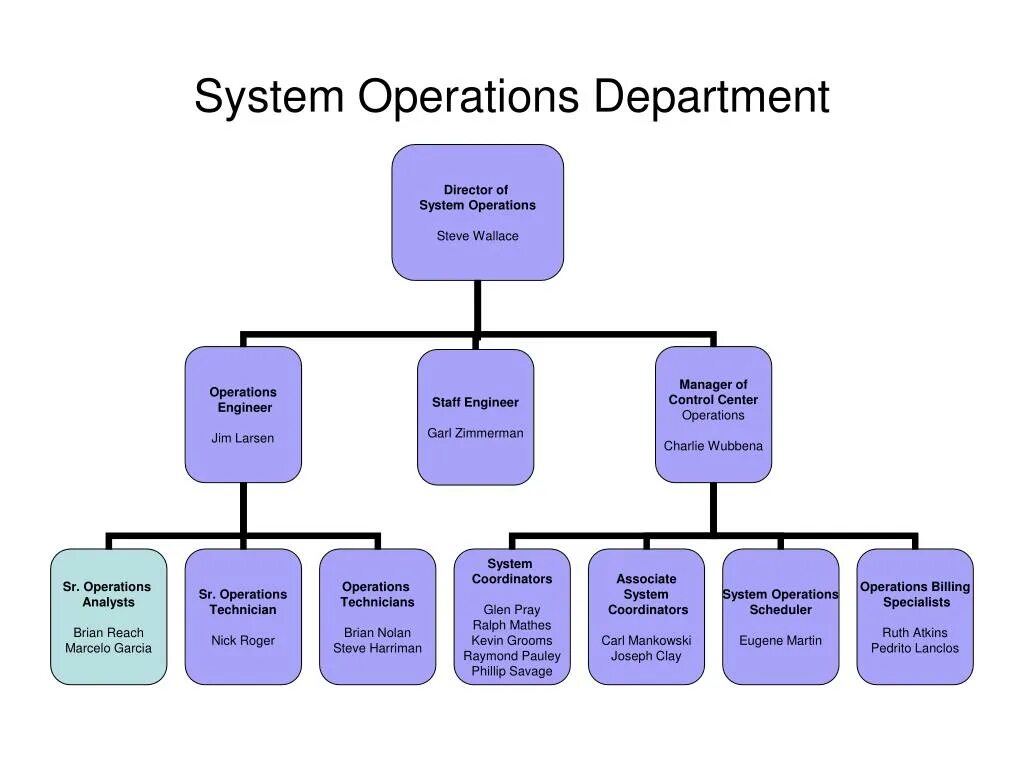 System Operations Department

Director of System Operations

Steve Wallace

Operations Engineer

Jim Larsen

Staff Engineer

Garl Zimmerman

Manager of Control Center Operations

Charlie Wubbena

Sr. Operations Analysts

Brian Reach
Marcelo Garcia

Sr. Operations Technician

Nick Roger

Operations Technicians

Brian Nolan
Steve Harriman

System Coordinators

Glen Pray
Ralph Mathes
Kevin Grooms
Raymond Pauley
Phillip Savage

Associate System Coordinators

Carl Mankowski
Joseph Clay

System Operations Scheduler

Eugene Martin

Operations Billing Specialists

Ruth Atkins
Pedrito Lanclos